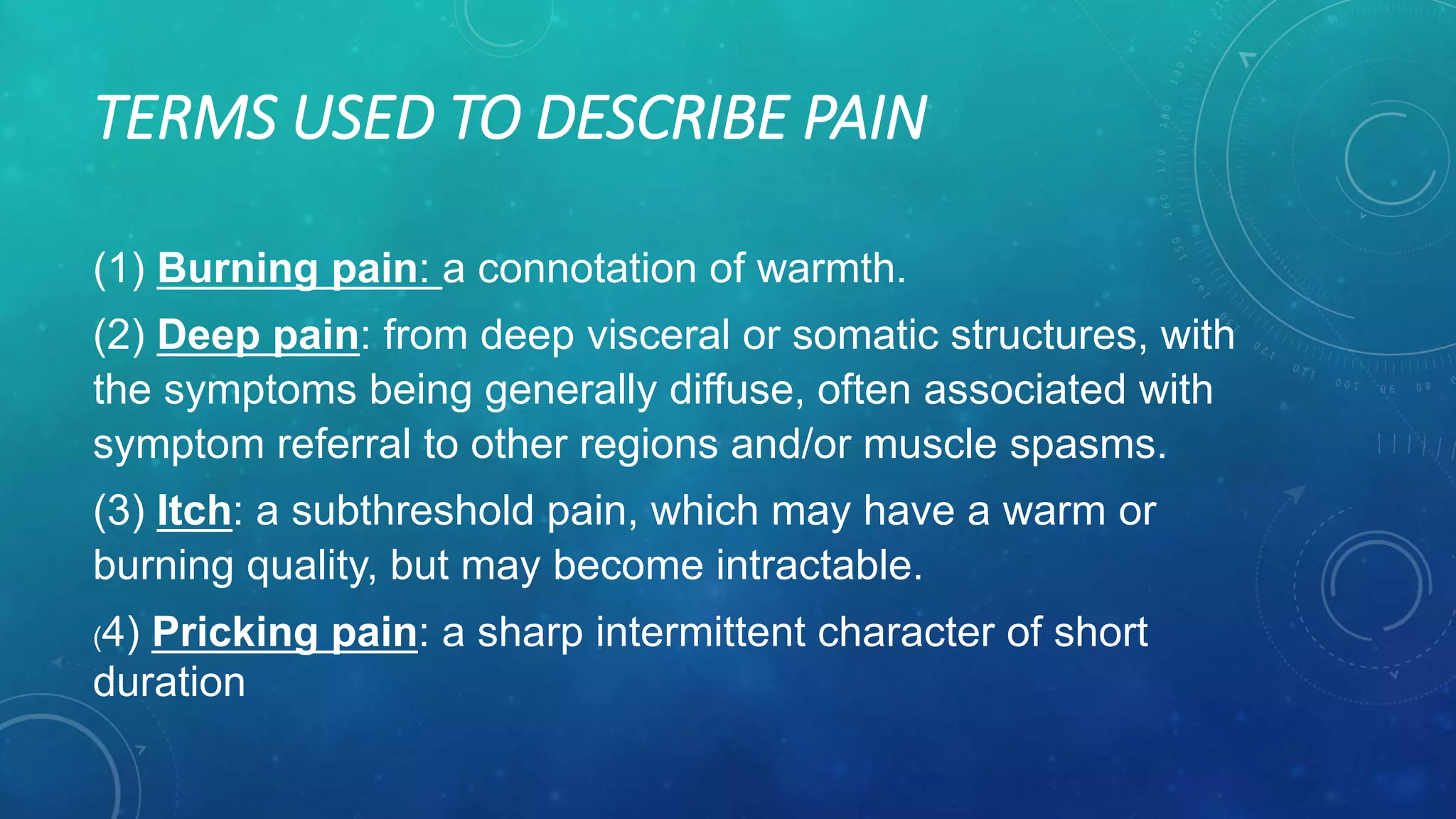 TERMS USED TO DESCRIBE PAIN

(1) Burning pain: a connotation of warmth.

(2) Deep pain: from deep visceral or somatic structures, with the symptoms being generally diffuse, often associated with symptom referral to other regions and/or muscle spasms.

(3) Itch: a subthreshold pain, which may have a warm or burning quality, but may become intractable.

(4) Pricking pain: a sharp intermittent character of short duration